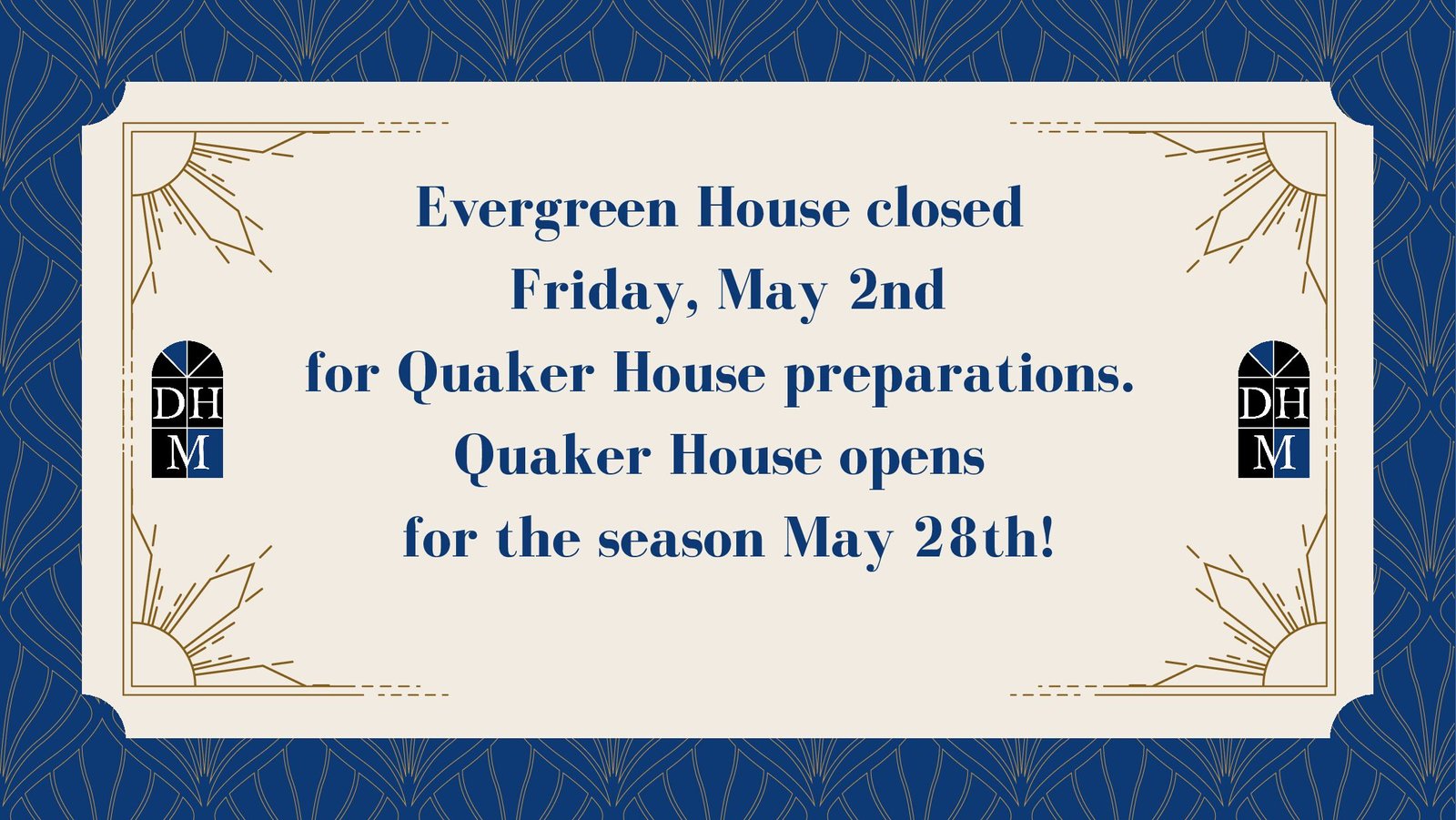 DH
M

Evergreen House closed
Friday, May 2nd
for Quaker House preparations.
Quaker House opens
for the season May 28th!

DH
M